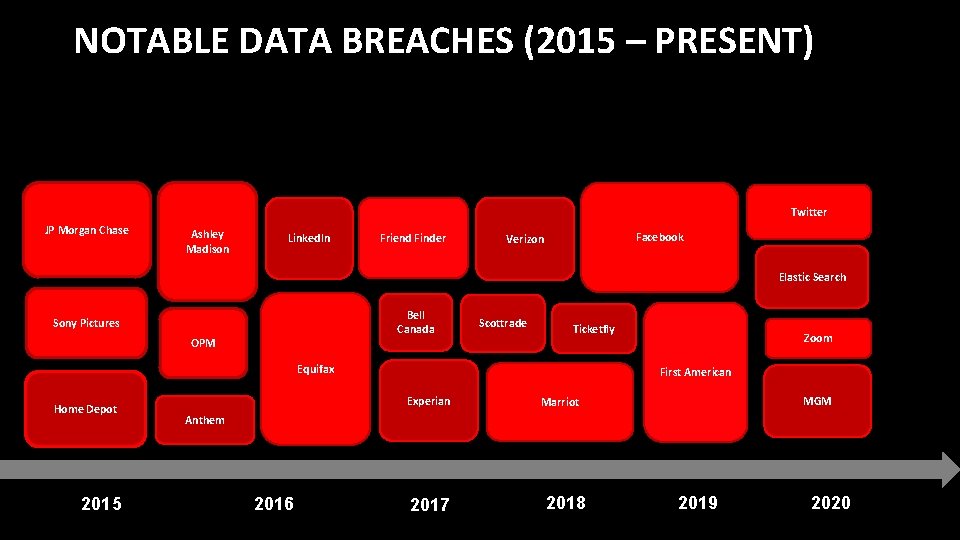 NOTABLE DATA BREACHES (2015 – PRESENT)

JP Morgan Chase

Sony Pictures

Home Depot

Ashley Madison

OPM

Anthem

LinkedIn

Equifax

Friend Finder

Bell Canada

Experian

Verizon

Scottrade

Ticketfly

Marriot

Facebook

First American

Twitter

Elastic Search

Zoom

MGM

2015

2016

2017

2018

2019

2020